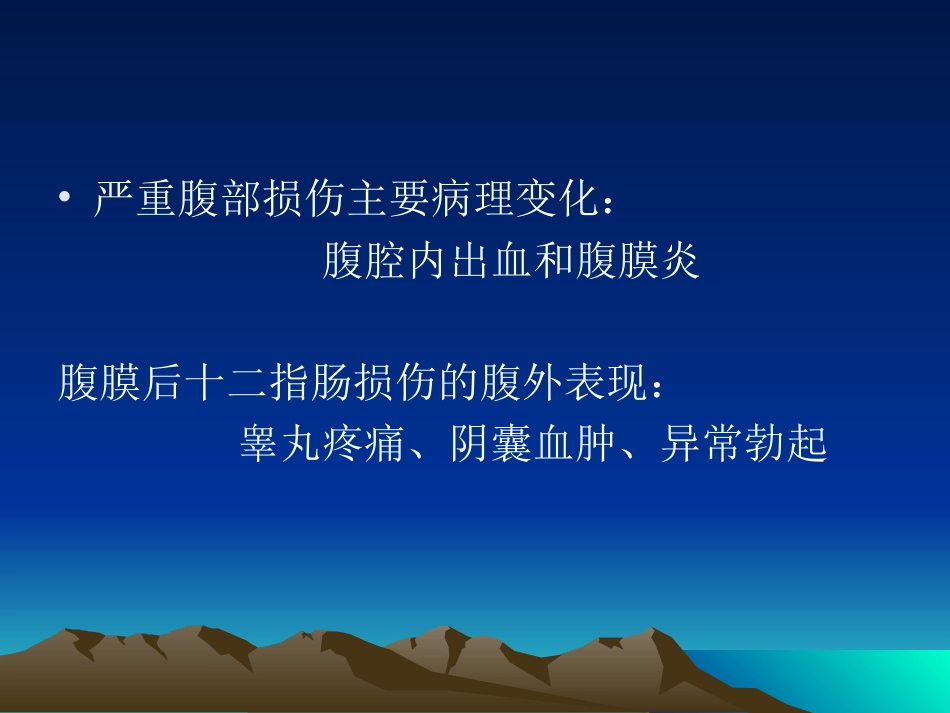 • 严重腹部损伤主要病理变化：

腹腔内出血和腹膜炎

腹膜后十二指肠损伤的腹外表现：

睾丸疼痛、阴囊血肿、异常勃起